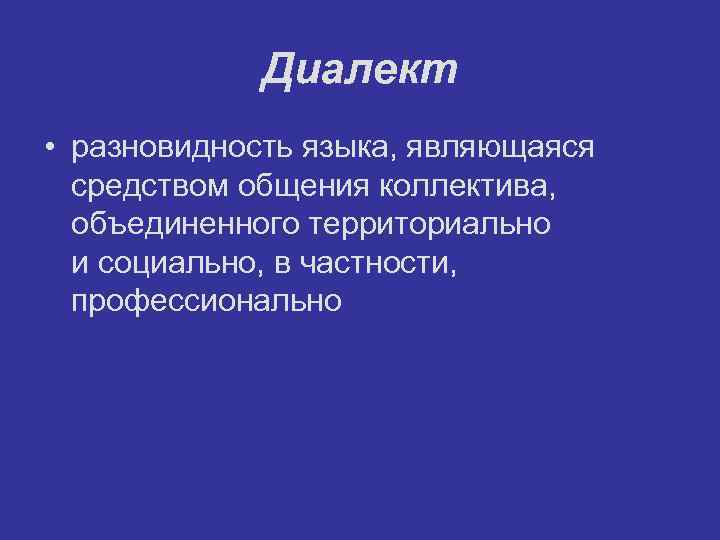 Диалект

• разновидность языка, являющаяся средством общения коллектива, объединенного территориально и социально, в частности, профессионально